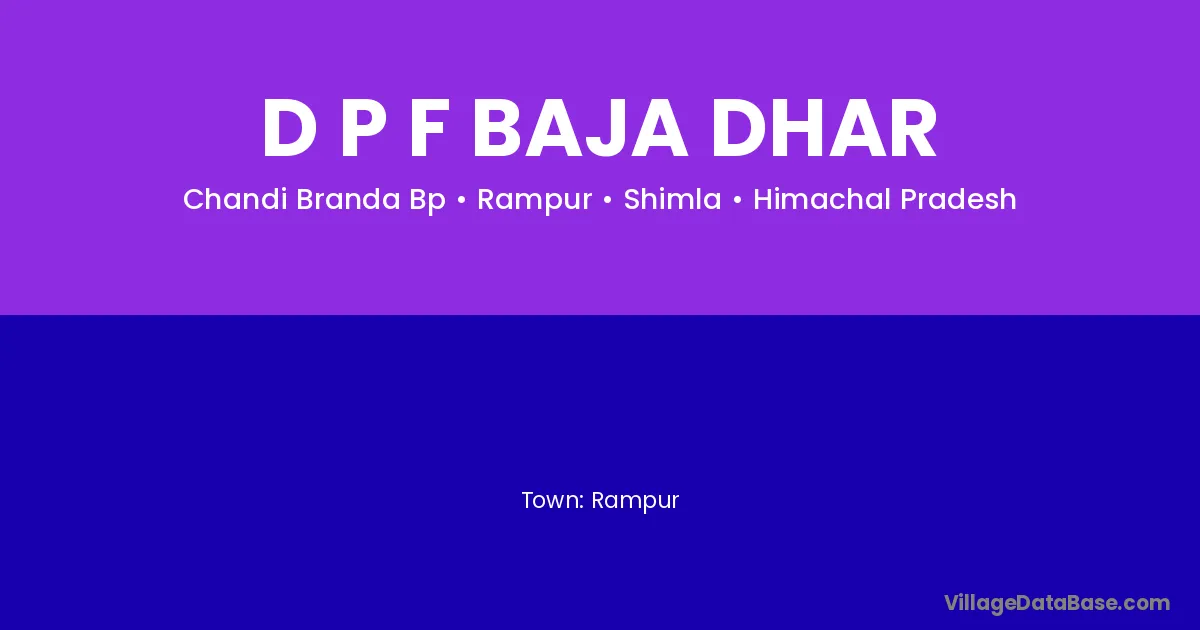 D P F BAJA DHAR

Chandi Branda Bp • Rampur • Shimla • Himachal Pradesh

Town: Rampur

VillageDataBase.com